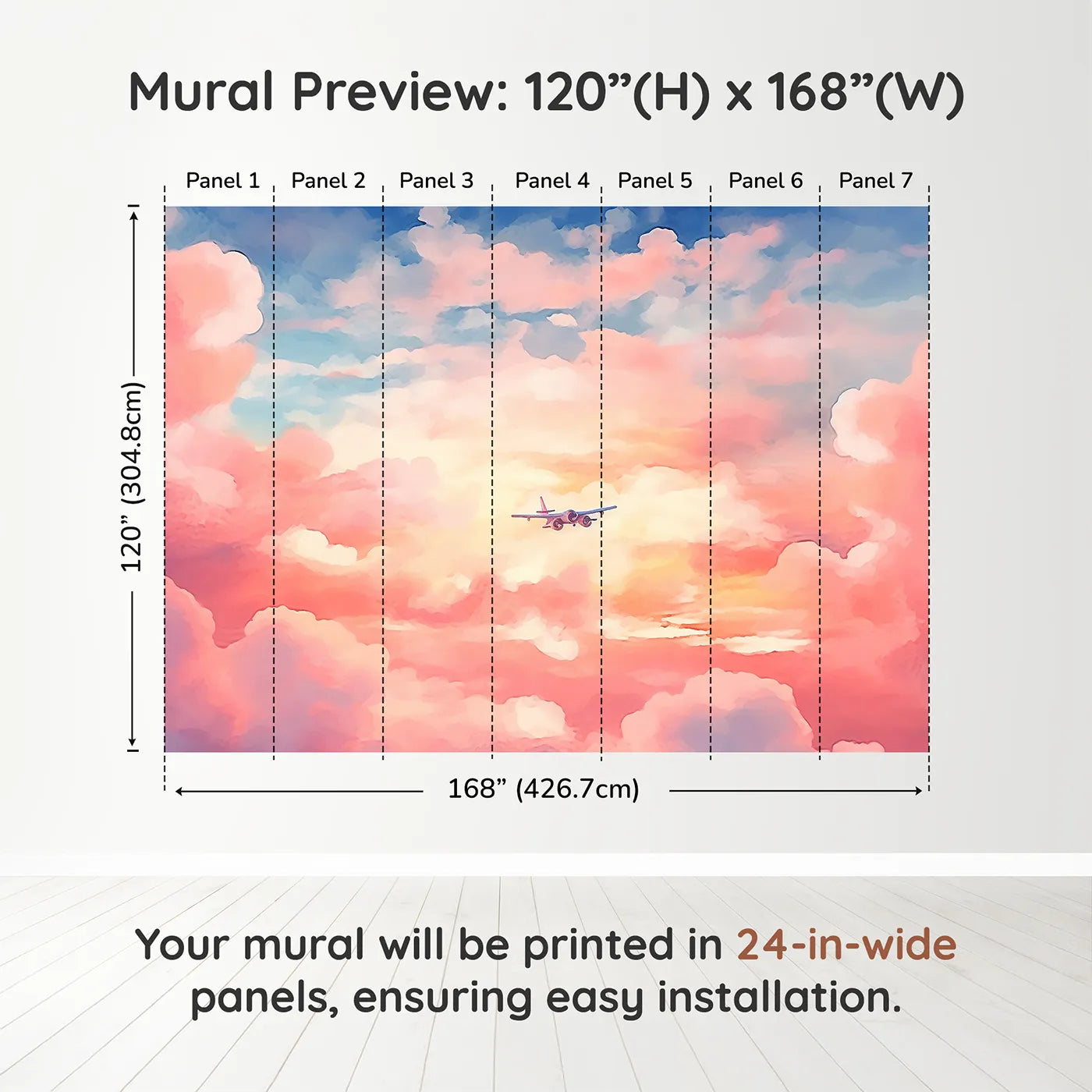 Mural Preview: 120”(H) x 168”(W)

Panel 1 Panel 2 Panel 3 Panel 4 Panel 5 Panel 6 Panel 7

120” (304.8cm)

168” (426.7cm)

Your mural will be printed in 24-in-wide panels, ensuring easy installation.